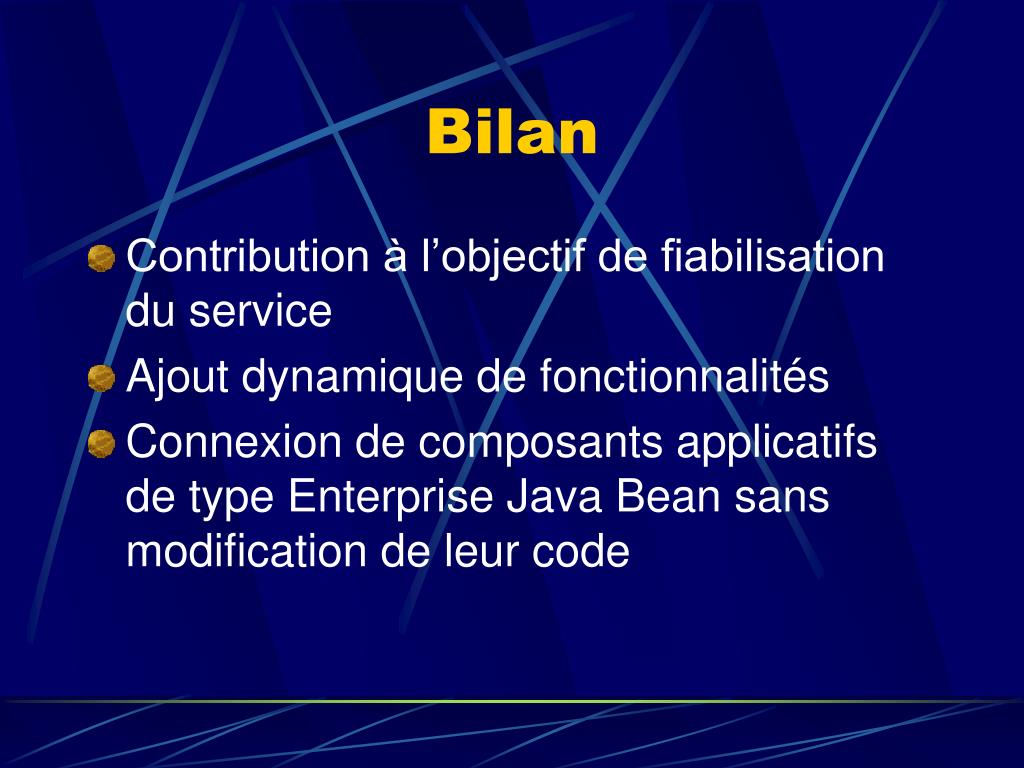 Bilan

Contribution à l’objectif de fiabilisation du service

Ajout dynamique de fonctionnalités

Connexion de composants applicatifs de type Enterprise Java Bean sans modification de leur code